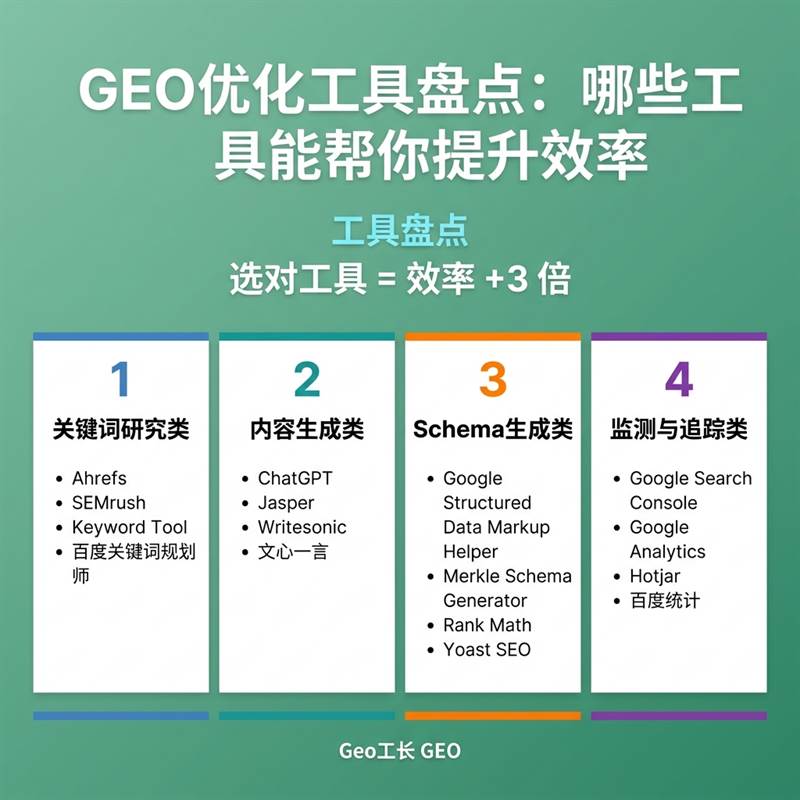 GEO优化工具盘点：哪些工具能帮你提升效率

工具盘点
选对工具 = 效率 +3 倍

1
关键词研究类
• Ahrefs
• SEMrush
• Keyword Tool
• 百度关键词规划师

2
内容生成类
• ChatGPT
• Jasper
• Writesonic
• 文心一言

3
Schema生成类
• Google Structured Data Markup Helper
• Merkle Schema Generator
• Rank Math
• Yoast SEO

4
监测与追踪类
• Google Search Console
• Google Analytics
• Hotjar
• 百度统计

Geo工长 GEO